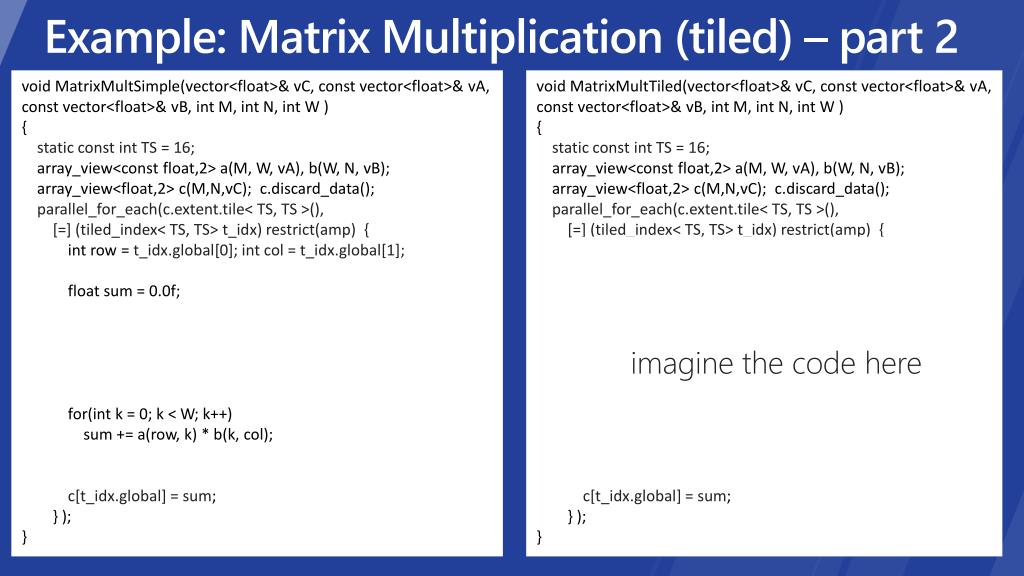 Example: Matrix Multiplication (tiled) – part 2

void MatrixMultSimple(vector<float>& vC, const vector<float>& vA, const vector<float>& vB, int M, int N, int W )
{
static const int TS = 16;
array_view<const float,2> a(M, W, vA), b(W, N, vB);
array_view<float,2> c(M,N,vC); c.discard_data();
parallel_for_each(c.extent.tile< TS, TS >(),
[=] (tiled_index< TS, TS> t_idx) restrict(amp) {
int row = t_idx.global[0]; int col = t_idx.global[1];

float sum = 0.0f;

for(int k = 0; k < W; k++)
sum += a(row, k) * b(k, col);

c[t_idx.global] = sum;
} );
}

void MatrixMultTiled(vector<float>& vC, const vector<float>& vA, const vector<float>& vB, int M, int N, int W )
{
static const int TS = 16;
array_view<const float,2> a(M, W, vA), b(W, N, vB);
array_view<float,2> c(M,N,vC); c.discard_data();
parallel_for_each(c.extent.tile< TS, TS >(),
[=] (tiled_index< TS, TS> t_idx) restrict(amp) {

imagine the code here

c[t_idx.global] = sum;
} );
}